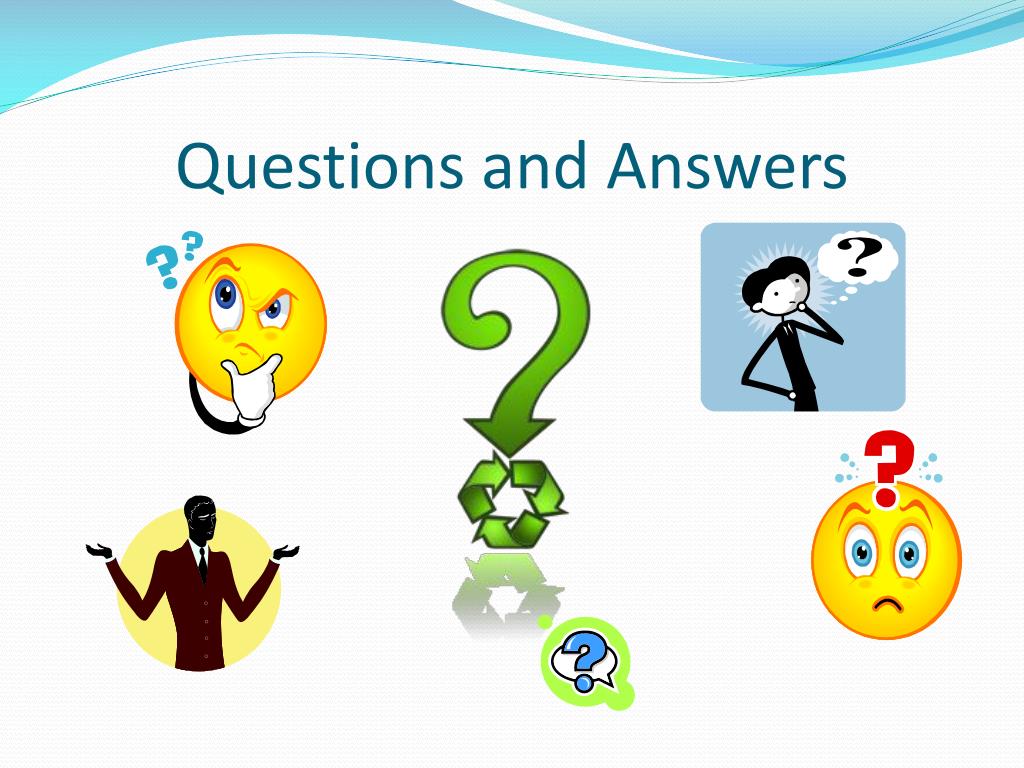 Questions and Answers